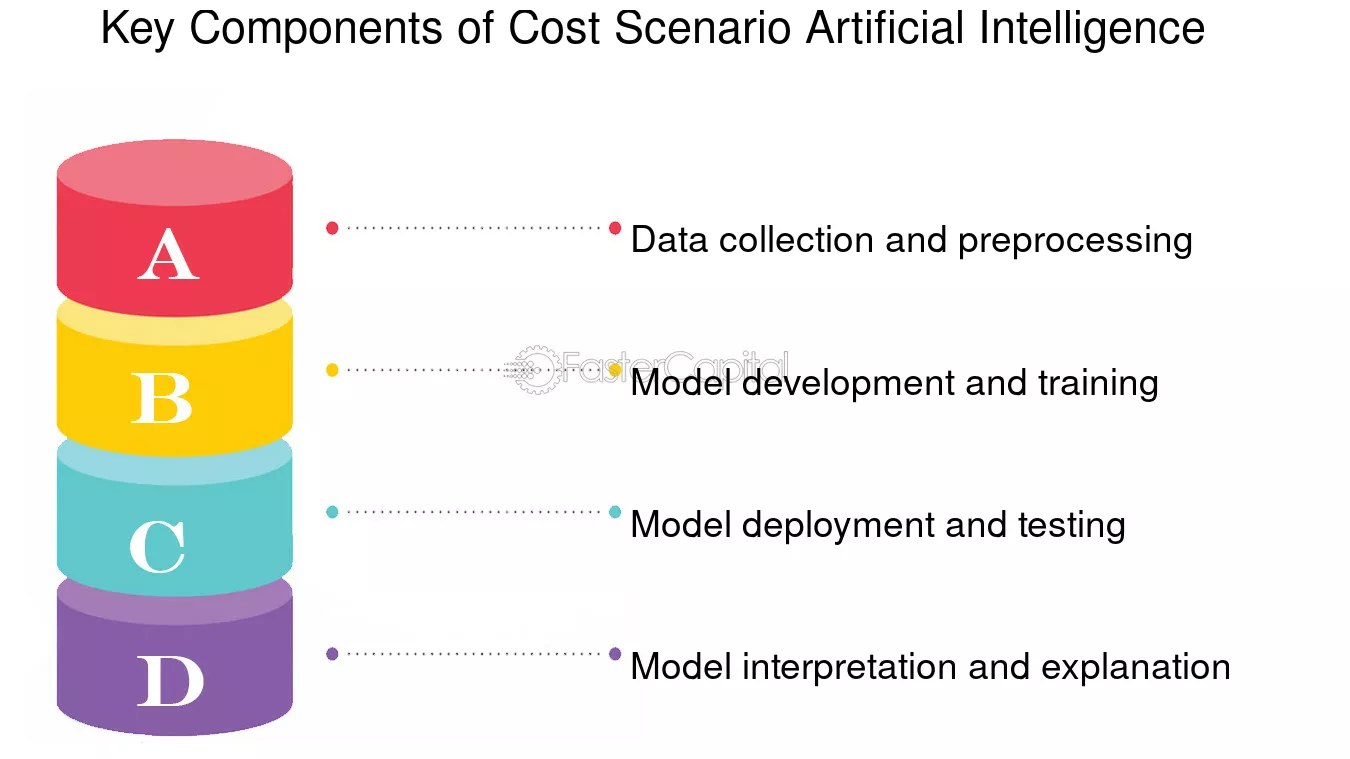 Key Components of Cost Scenario Artificial Intelligence

A

Data collection and preprocessing

B

FasterCapital

Model development and training

C

Model deployment and testing

D

Model interpretation and explanation